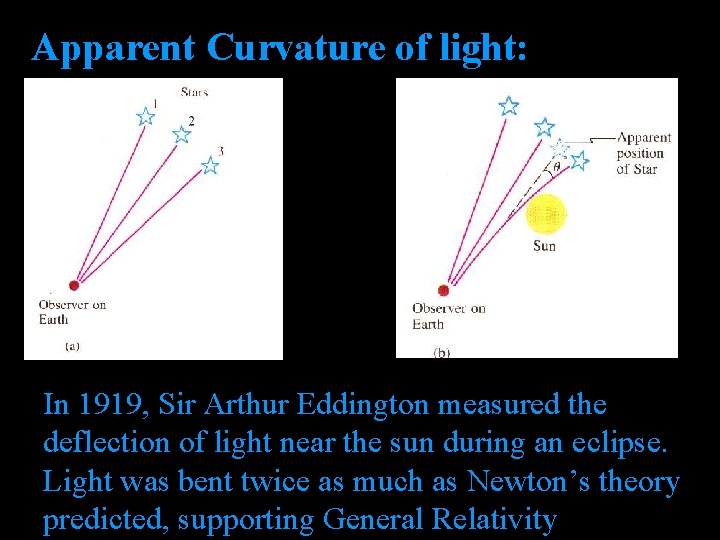 Apparent Curvature of light:

Stars

1

2

3

Observer on Earth

(a)

Apparent position of Star

$\theta$

Sun

Observer on Earth

(b)

In 1919, Sir Arthur Eddington measured the deflection of light near the sun during an eclipse. Light was bent twice as much as Newton's theory predicted, supporting General Relativity